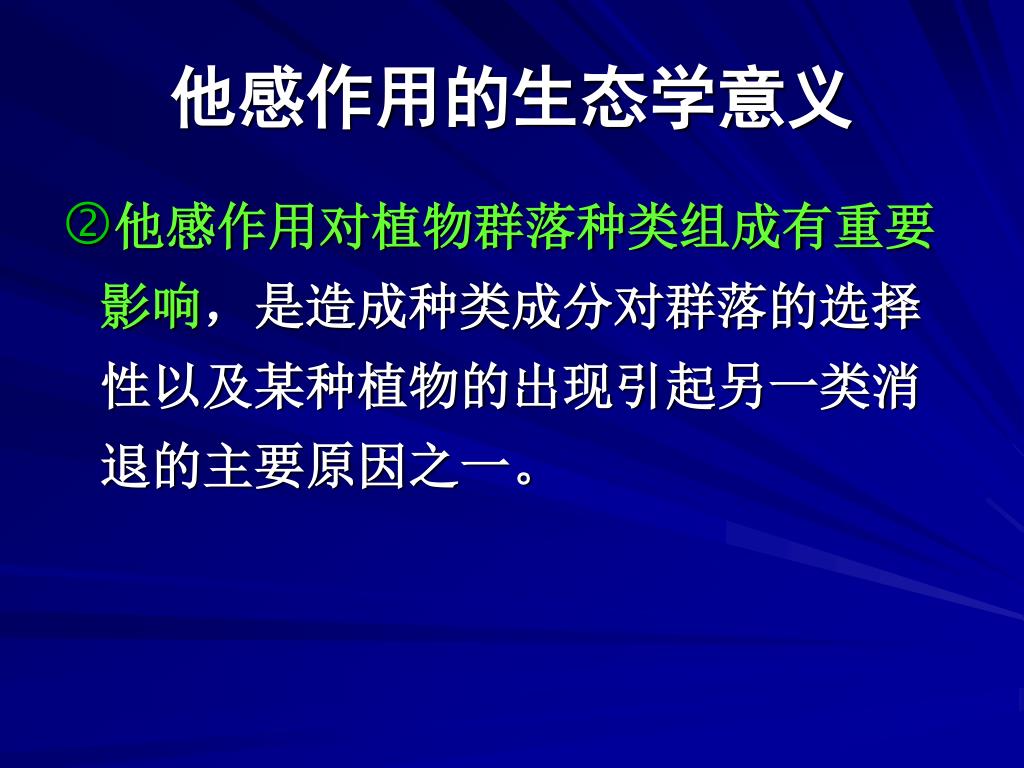 他感作用的生态学意义

②他感作用对植物群落种类组成有重要影响，是造成种类成分对群落的选择性以及某种植物的出现引起另一类消退的主要原因之一。